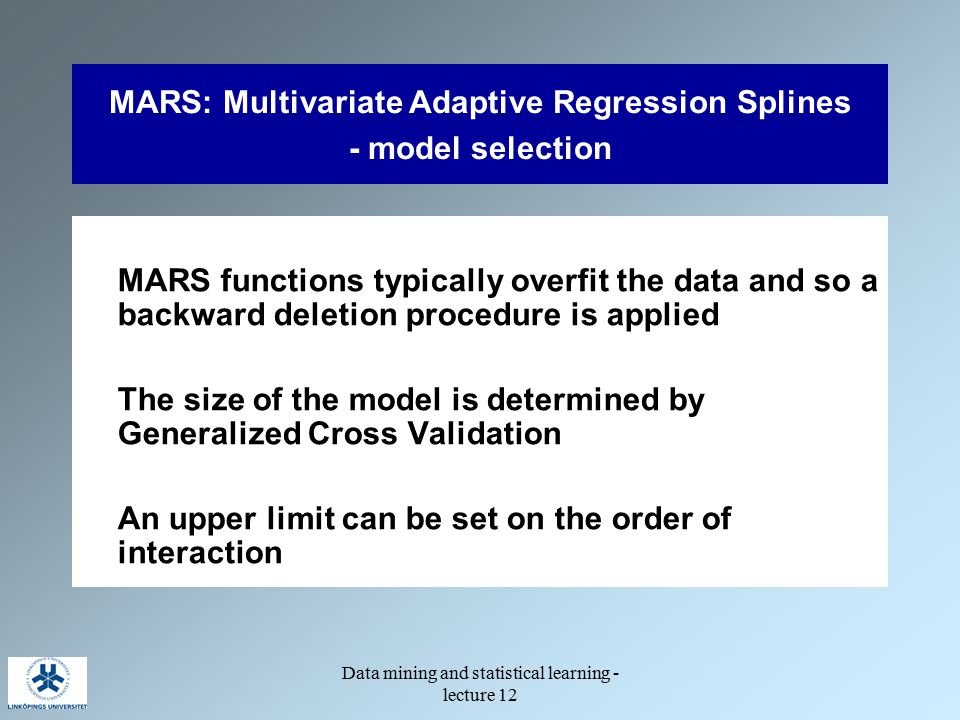 MARS: Multivariate Adaptive Regression Splines
- model selection

MARS functions typically overfit the data and so a backward deletion procedure is applied

The size of the model is determined by Generalized Cross Validation

An upper limit can be set on the order of interaction

LINKÖPINGS UNIVERSITET

Data mining and statistical learning - lecture 12